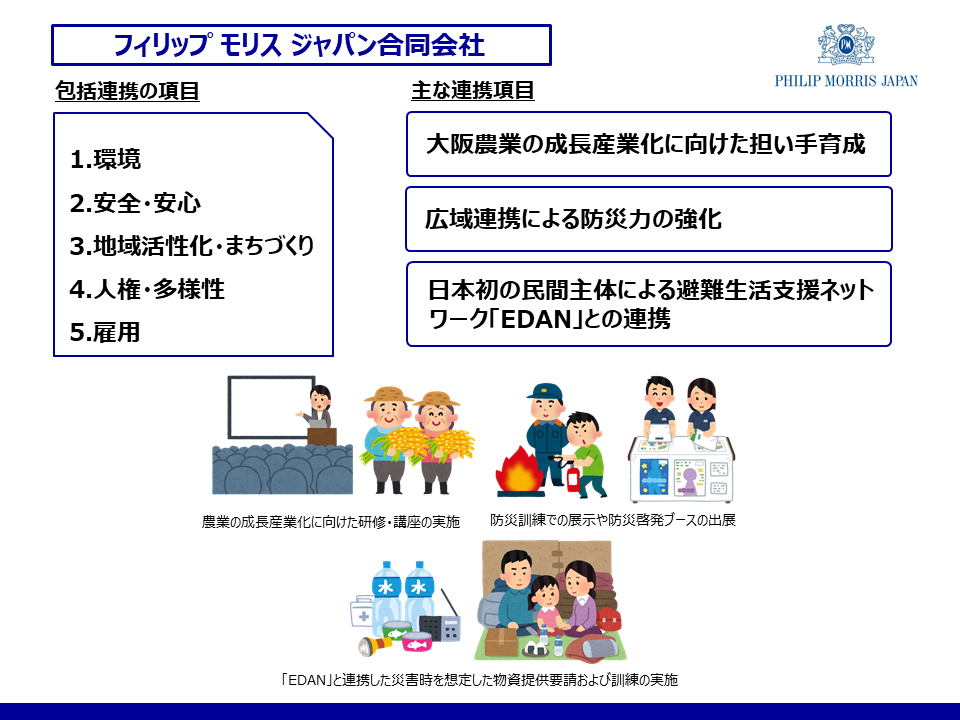 フィリップ モリス ジャパン合同会社

PHILIP MORRIS JAPAN

包括連携の項目

1.環境
2.安全・安心
3.地域活性化・まちづくり
4.人権・多様性
5.雇用

主な連携項目

大阪農業の成長産業化に向けた担い手育成

広域連携による防災力の強化

日本初の民間主体による避難生活支援ネットワーク「EDAN」との連携

農業の成長産業化に向けた研修・講座の実施

防災訓練での展示や防災啓発ブースの出展

水
水

「EDAN」と連携した災害時を想定した物資提供要請および訓練の実施